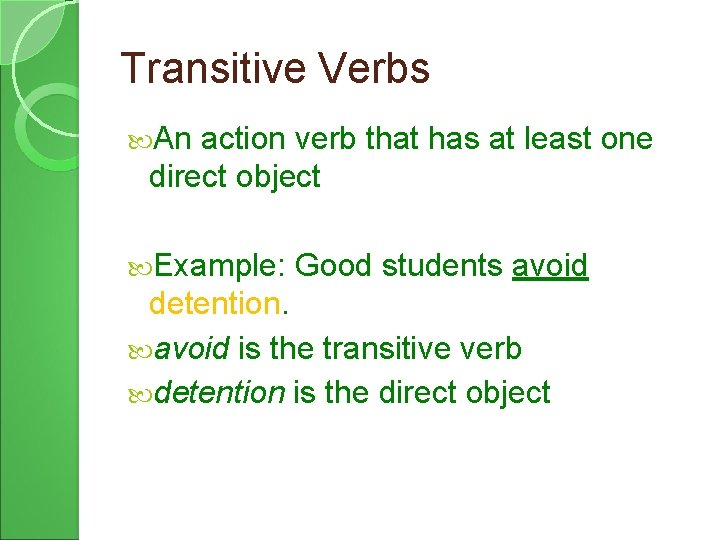 Transitive Verbs

An action verb that has at least one direct object

Example: Good students avoid detention.

avoid is the transitive verb

detention is the direct object